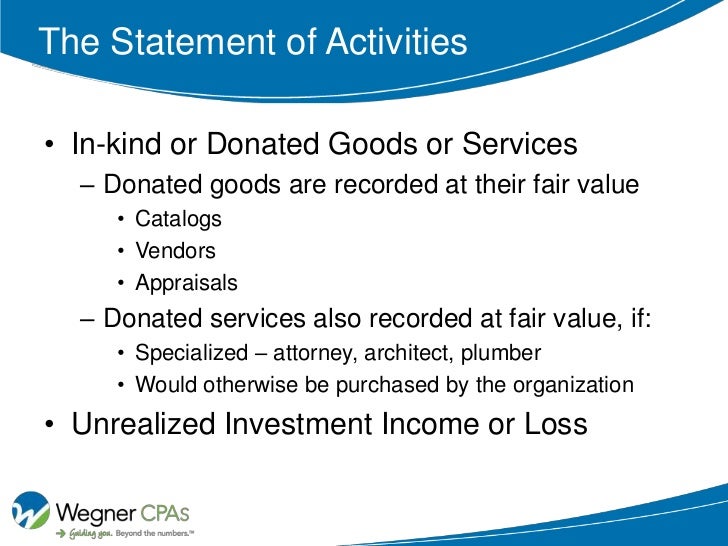 The Statement of Activities

• In-kind or Donated Goods or Services
  – Donated goods are recorded at their fair value
    • Catalogs
    • Vendors
    • Appraisals
  – Donated services also recorded at fair value, if:
    • Specialized – attorney, architect, plumber
    • Would otherwise be purchased by the organization
• Unrealized Investment Income or Loss

Wegner CPAs
Guiding you. Beyond the numbers.™